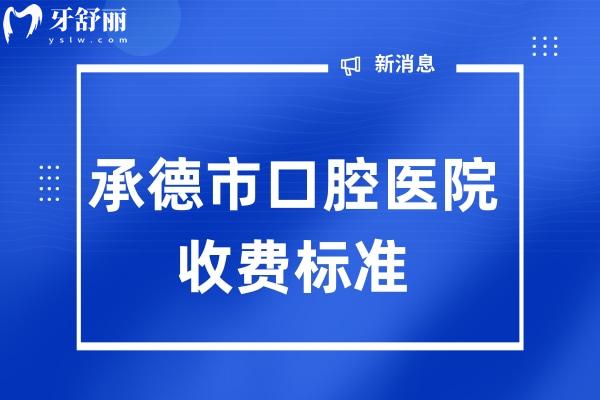 牙舒丽
yslw.com

新消息

承德市口腔医院
收费标准